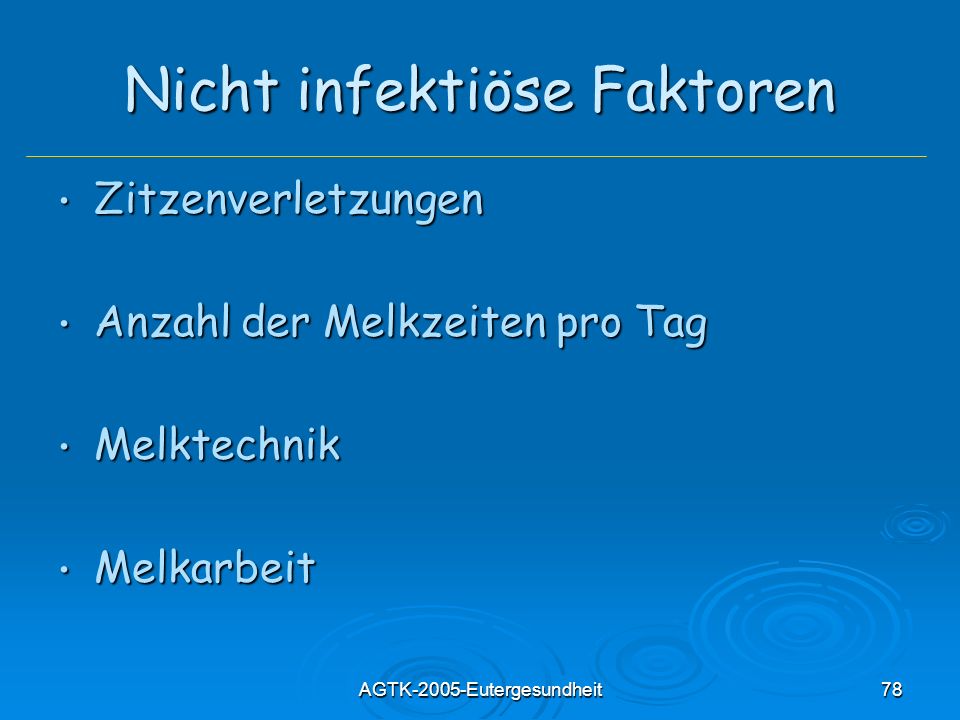 Nicht infektiöse Faktoren

• Zitzenverletzungen

• Anzahl der Melkzeiten pro Tag

• Melktechnik

• Melkarbeit

AGTK-2005-Eutergesundheit

78